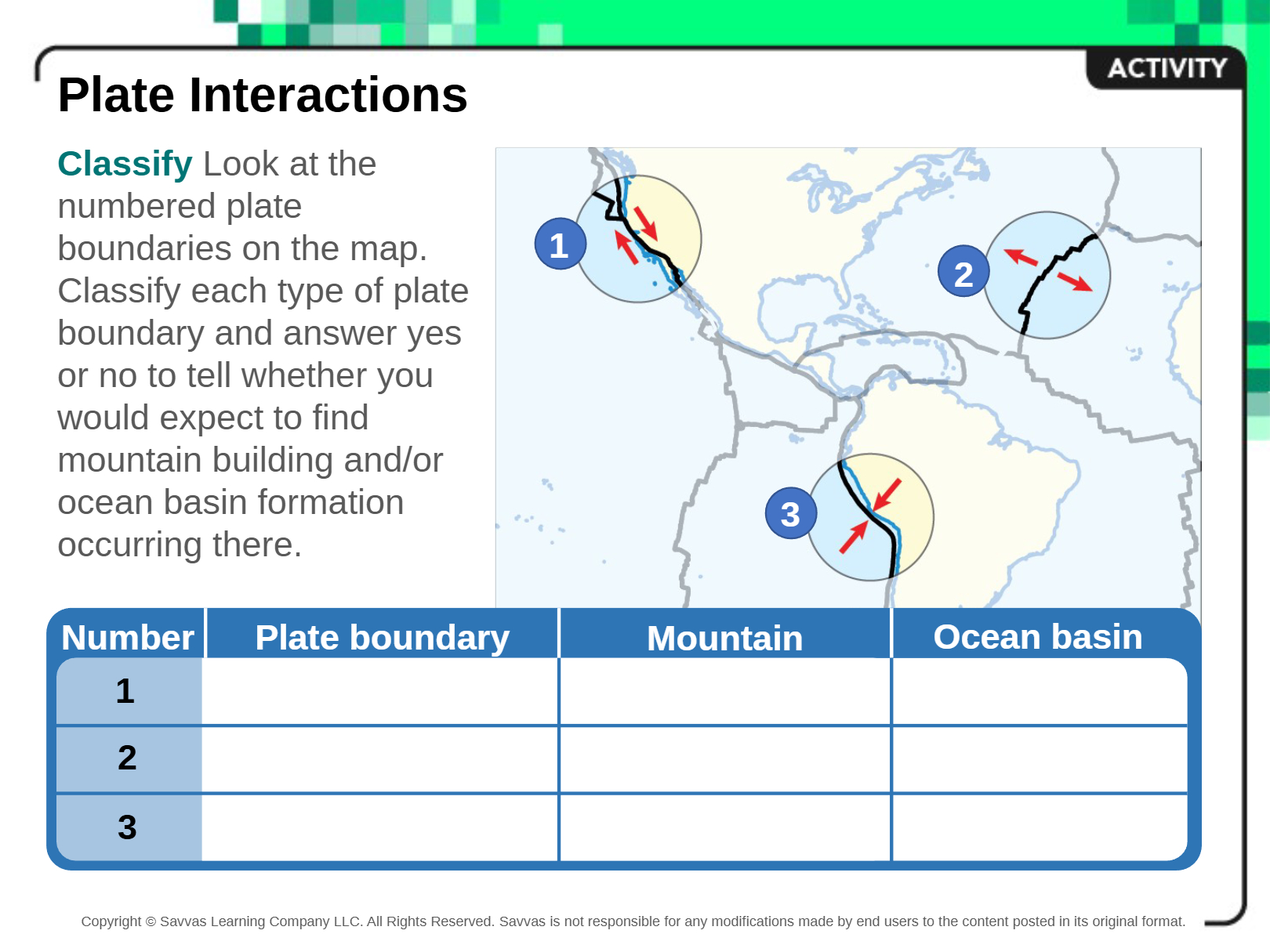 ACTIVITY

Plate Interactions

Classify Look at the numbered plate boundaries on the map. Classify each type of plate boundary and answer yes or no to tell whether you would expect to find mountain building and/or ocean basin formation occurring there.

1

2

3

| Number | Plate boundary | Mountain | Ocean basin |
|---|---|---|---|
| 1 | | | |
| 2 | | | |
| 3 | | | |

Copyright © Savvas Learning Company LLC. All Rights Reserved. Savvas is not responsible for any modifications made by end users to the content posted in its original format.